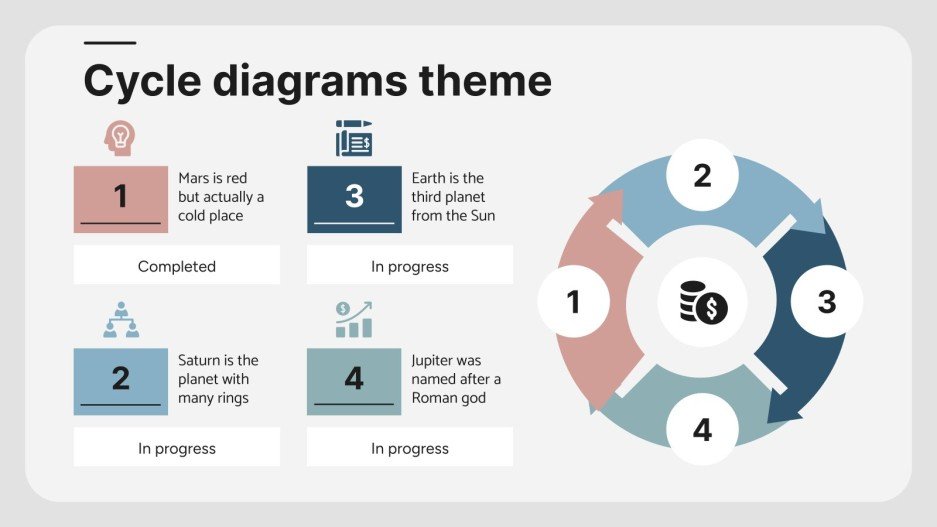 Cycle diagrams theme

1

Mars is red but actually a cold place

Completed

3

Earth is the third planet from the Sun

In progress

2

Saturn is the planet with many rings

In progress

4

Jupiter was named after a Roman god

In progress

2

1

3

4